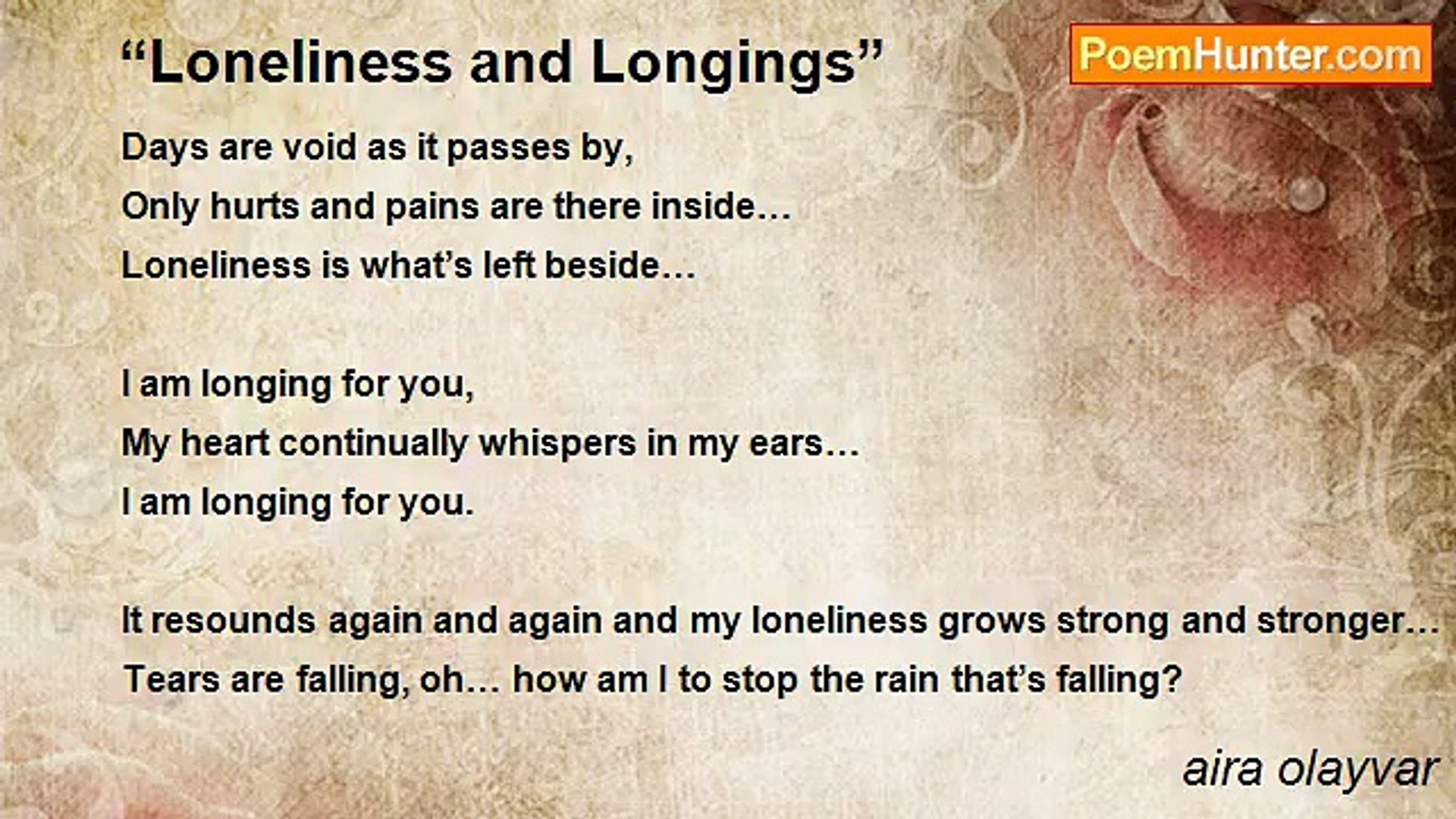 “Loneliness and Longings”

PoemHunter.com

Days are void as it passes by,
Only hurts and pains are there inside…
Loneliness is what’s left beside…

I am longing for you,
My heart continually whispers in my ears…
I am longing for you.

It resounds again and again and my loneliness grows strong and stronger…
Tears are falling, oh… how am I to stop the rain that’s falling?

aira olayvar